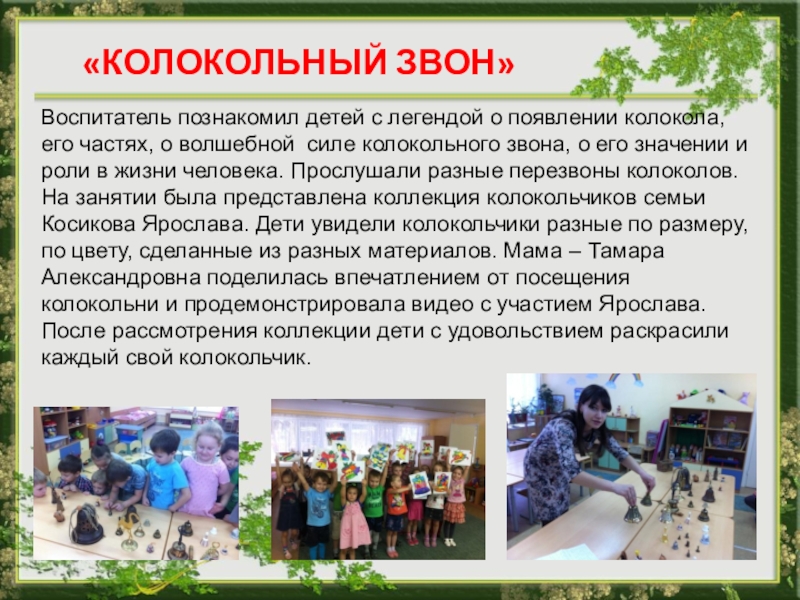 «КОЛОКОЛЬНЫЙ ЗВОН»

Воспитатель познакомил детей с легендой о появлении колокола, его частях, о волшебной силе колокольного звона, о его значении и роли в жизни человека. Прослушали разные перезвоны колоколов. На занятии была представлена коллекция колокольчиков семьи Косикова Ярослава. Дети увидели колокольчики разные по размеру, по цвету, сделанные из разных материалов. Мама – Тамара Александровна поделилась впечатлением от посещения колокольни и продемонстрировала видео с участием Ярослава. После рассмотрения коллекции дети с удовольствием раскрасили каждый свой колокольчик.